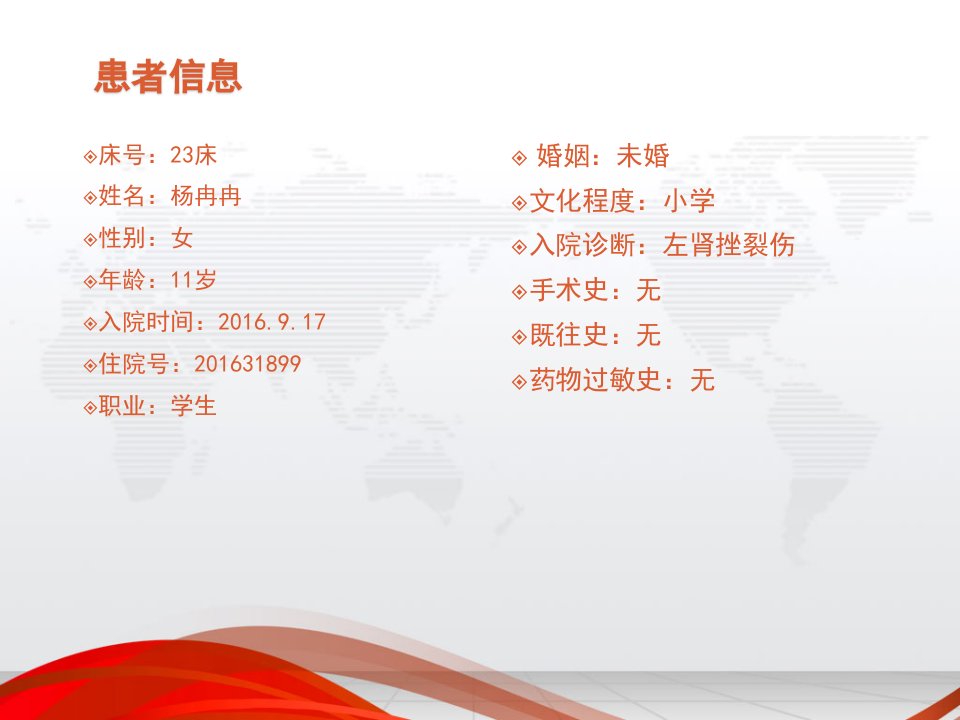 患者信息

◈床号：23床
◈姓名：杨冉冉
◈性别：女
◈年龄：11岁
◈入院时间：2016.9.17
◈住院号：201631899
◈职业：学生

◈婚姻：未婚
◈文化程度：小学
◈入院诊断：左肾挫裂伤
◈手术史：无
◈既往史：无
◈药物过敏史：无